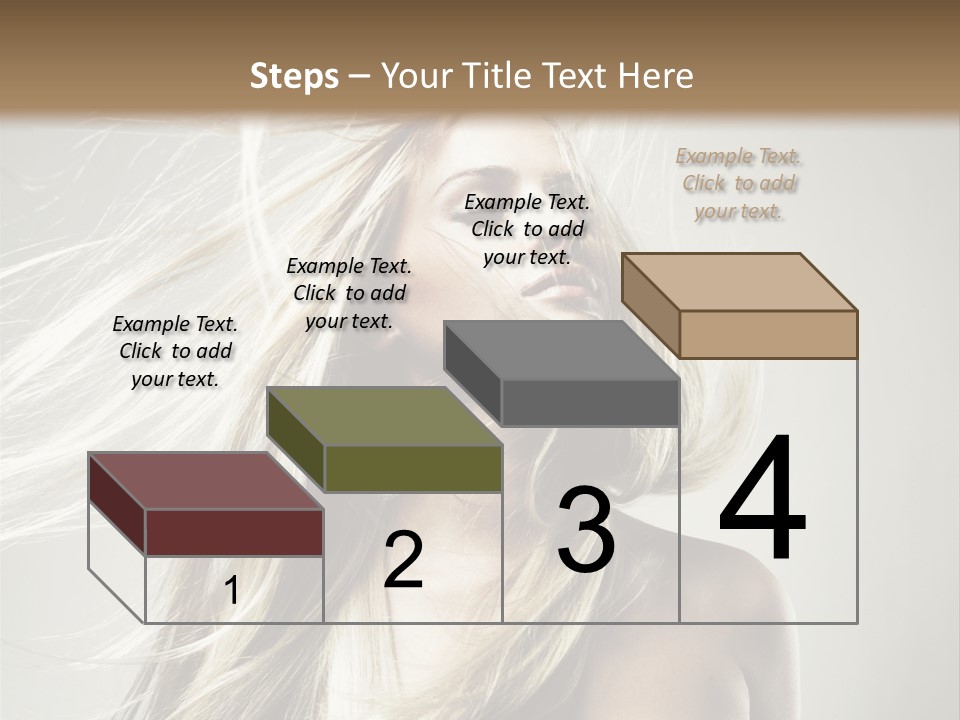 Steps – Your Title Text Here

Example Text. Click to add your text.

Example Text. Click to add your text.

Example Text. Click to add your text.

Example Text. Click to add your text.

1

2

3

4